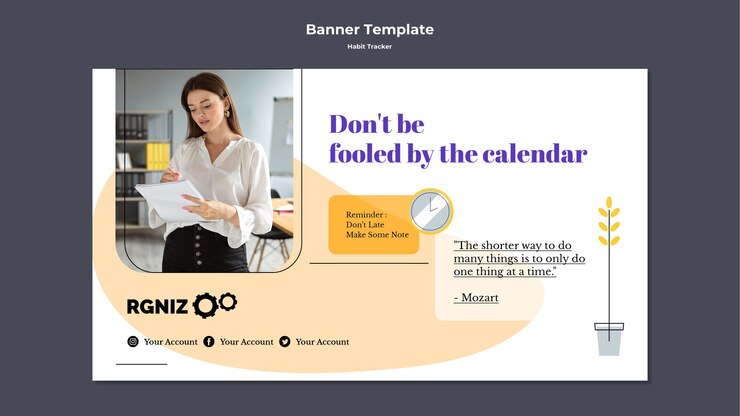 Banner Template

Habit Tracker

Don't be fooled by the calendar

Reminder :
Don't Late
Make Some Note

"The shorter way to do many things is to only do one thing at a time."

- Mozart

RGNIZ

Your Account Your Account Your Account